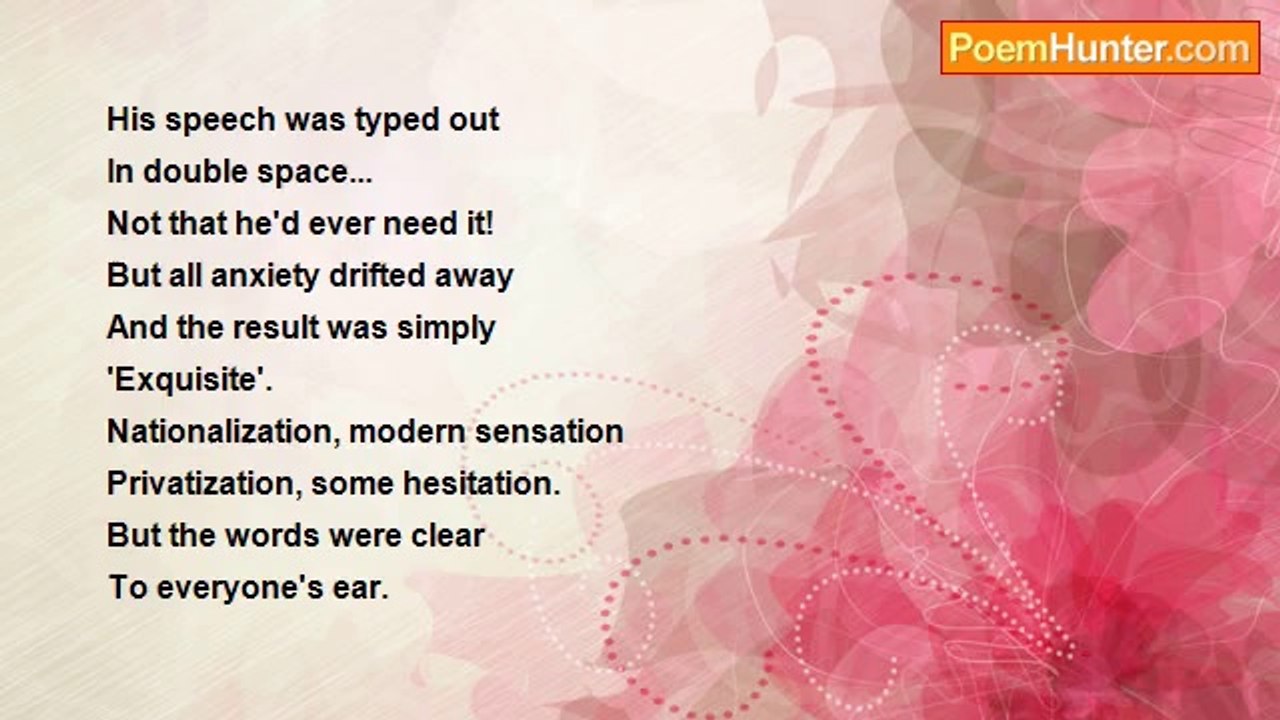 PoemHunter.com

His speech was typed out
In double space...
Not that he'd ever need it!
But all anxiety drifted away
And the result was simply
'Exquisite'.
Nationalization, modern sensation
Privatization, some hesitation.
But the words were clear
To everyone's ear.